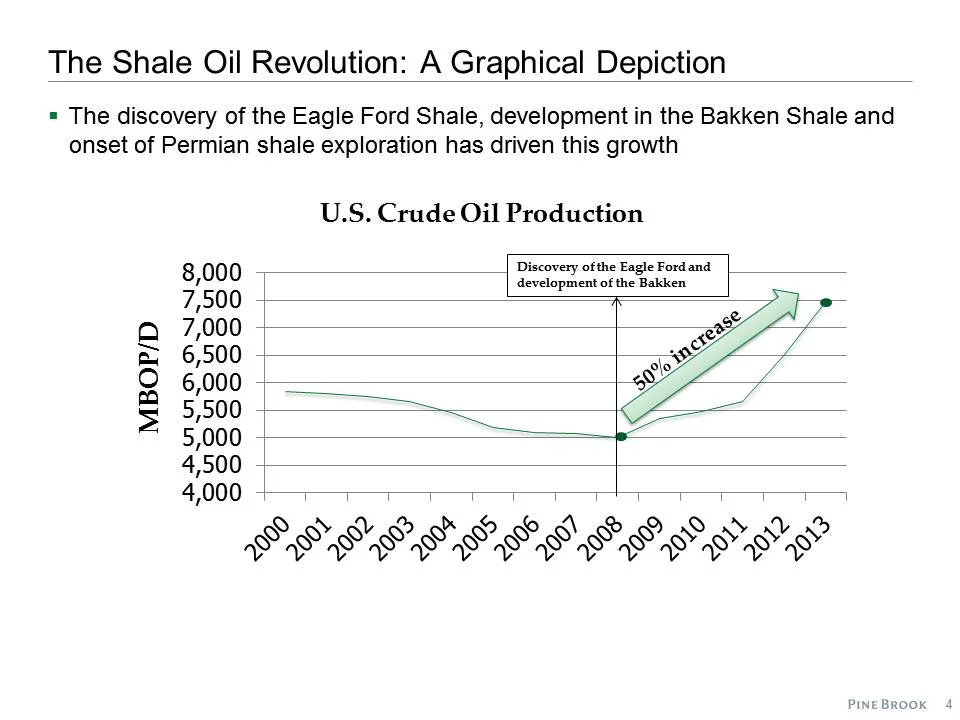 The Shale Oil Revolution: A Graphical Depiction

▪ The discovery of the Eagle Ford Shale, development in the Bakken Shale and onset of Permian shale exploration has driven this growth

U.S. Crude Oil Production

Discovery of the Eagle Ford and development of the Bakken

50% increase

MBOP/D

8,000
7,500
7,000
6,500
6,000
5,500
5,000
4,500
4,000

2000 2001 2002 2003 2004 2005 2006 2007 2008 2009 2010 2011 2012 2013

PINE BROOK 4